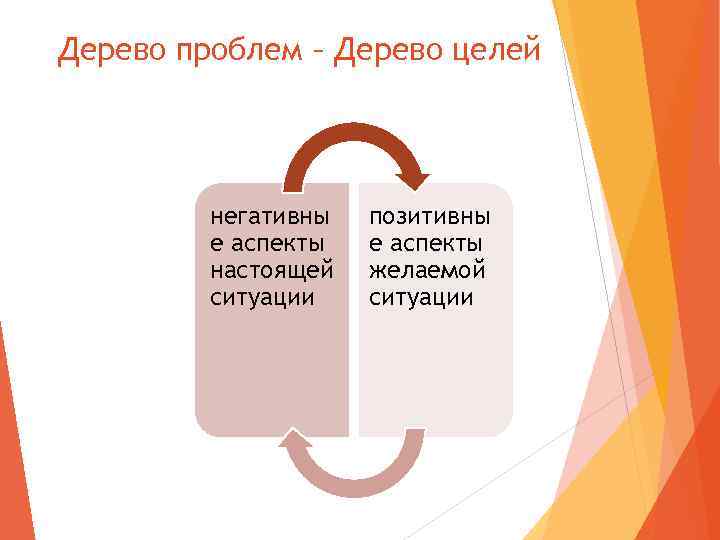 Дерево проблем – Дерево целей

негативные аспекты настоящей ситуации

позитивные аспекты желаемой ситуации